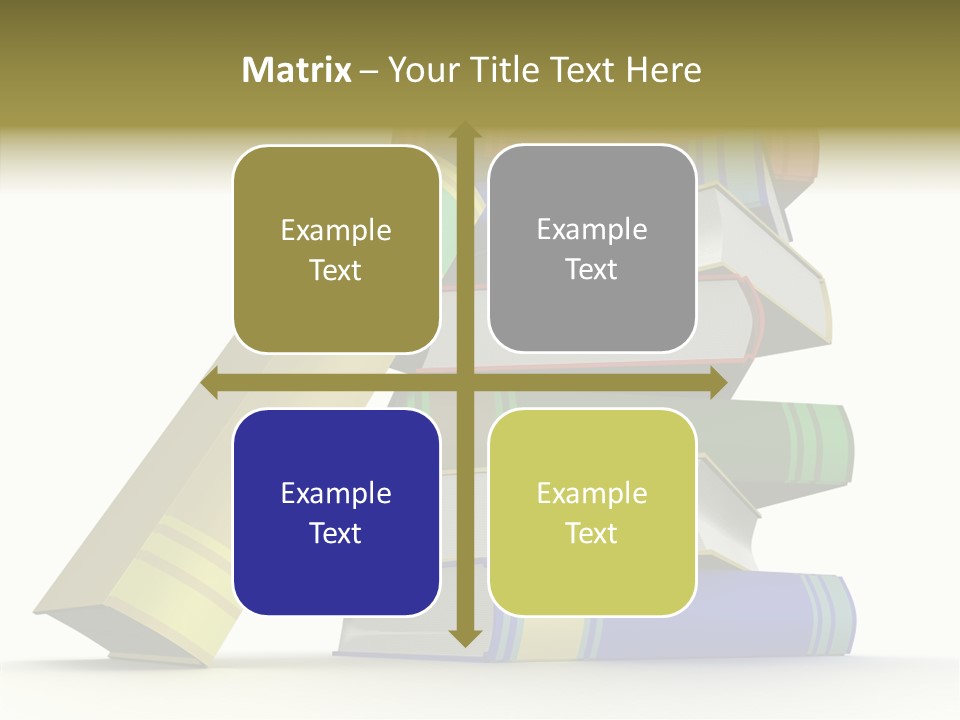 Matrix – Your Title Text Here

Example Text

Example Text

Example Text

Example Text